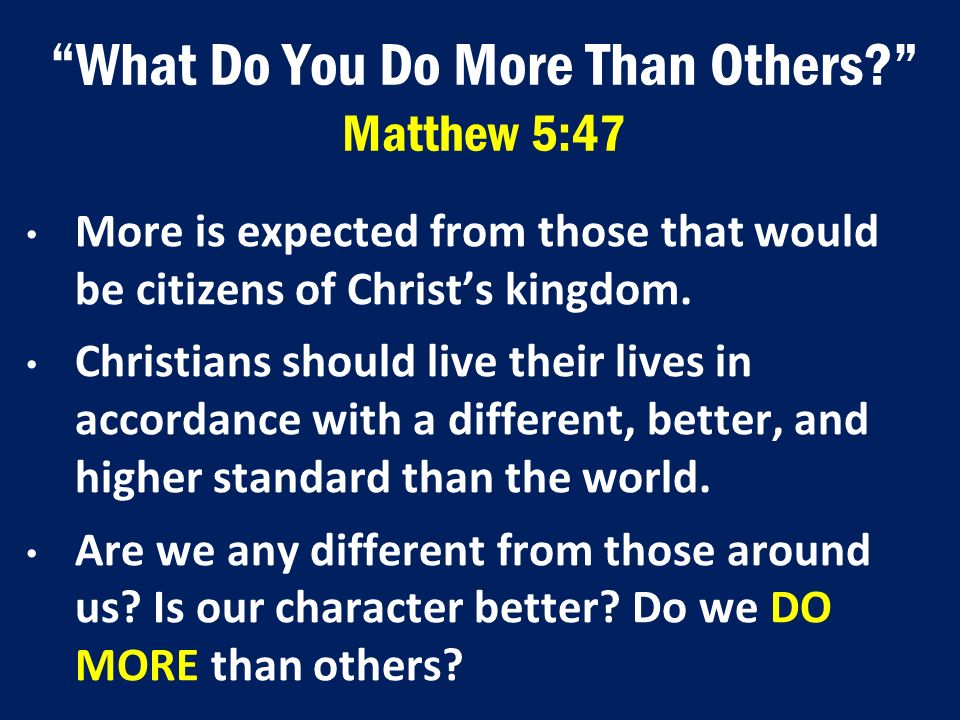 “What Do You Do More Than Others?”
Matthew 5:47

• More is expected from those that would be citizens of Christ’s kingdom.

• Christians should live their lives in accordance with a different, better, and higher standard than the world.

• Are we any different from those around us? Is our character better? Do we DO MORE than others?